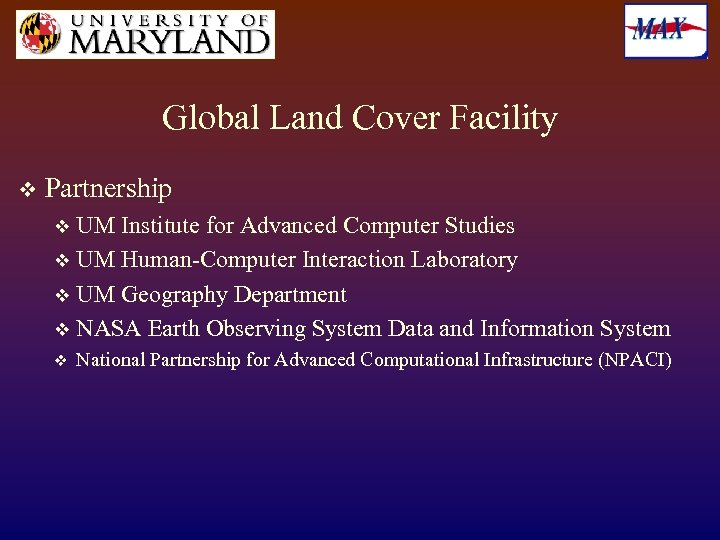 UNIVERSITY OF MARYLAND

MAX

Global Land Cover Facility

❖ Partnership

❖ UM Institute for Advanced Computer Studies

❖ UM Human-Computer Interaction Laboratory

❖ UM Geography Department

❖ NASA Earth Observing System Data and Information System

❖ National Partnership for Advanced Computational Infrastructure (NPACI)